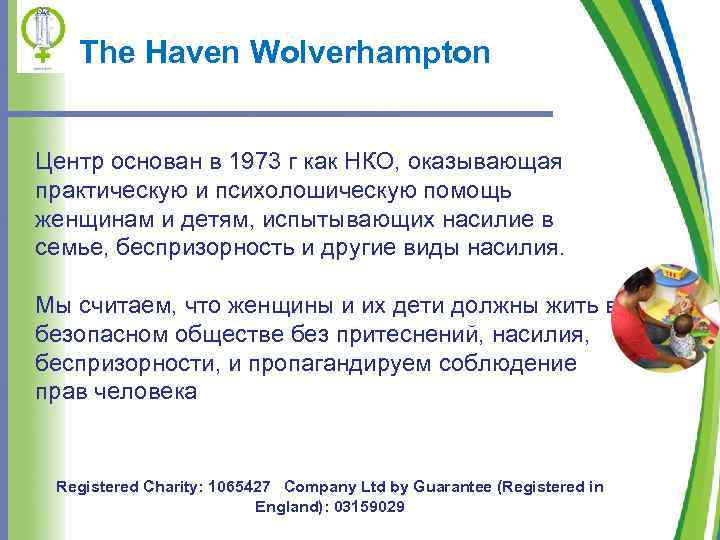 The Haven Wolverhampton

Центр основан в 1973 г как НКО, оказывающая практическую и психолошическую помощь женщинам и детям, испытывающих насилие в семье, беспризорность и другие виды насилия.

Мы считаем, что женщины и их дети должны жить в безопасном обществе без притеснений, насилия, беспризорности, и пропагандируем соблюдение прав человека

Registered Charity: 1065427 Company Ltd by Guarantee (Registered in England): 03159029